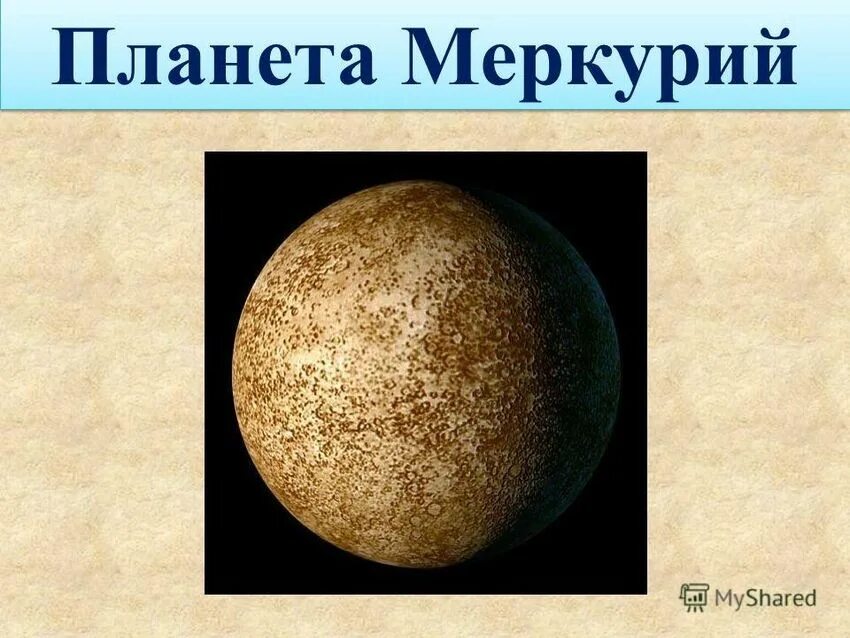 Планета Меркурий

MyShared